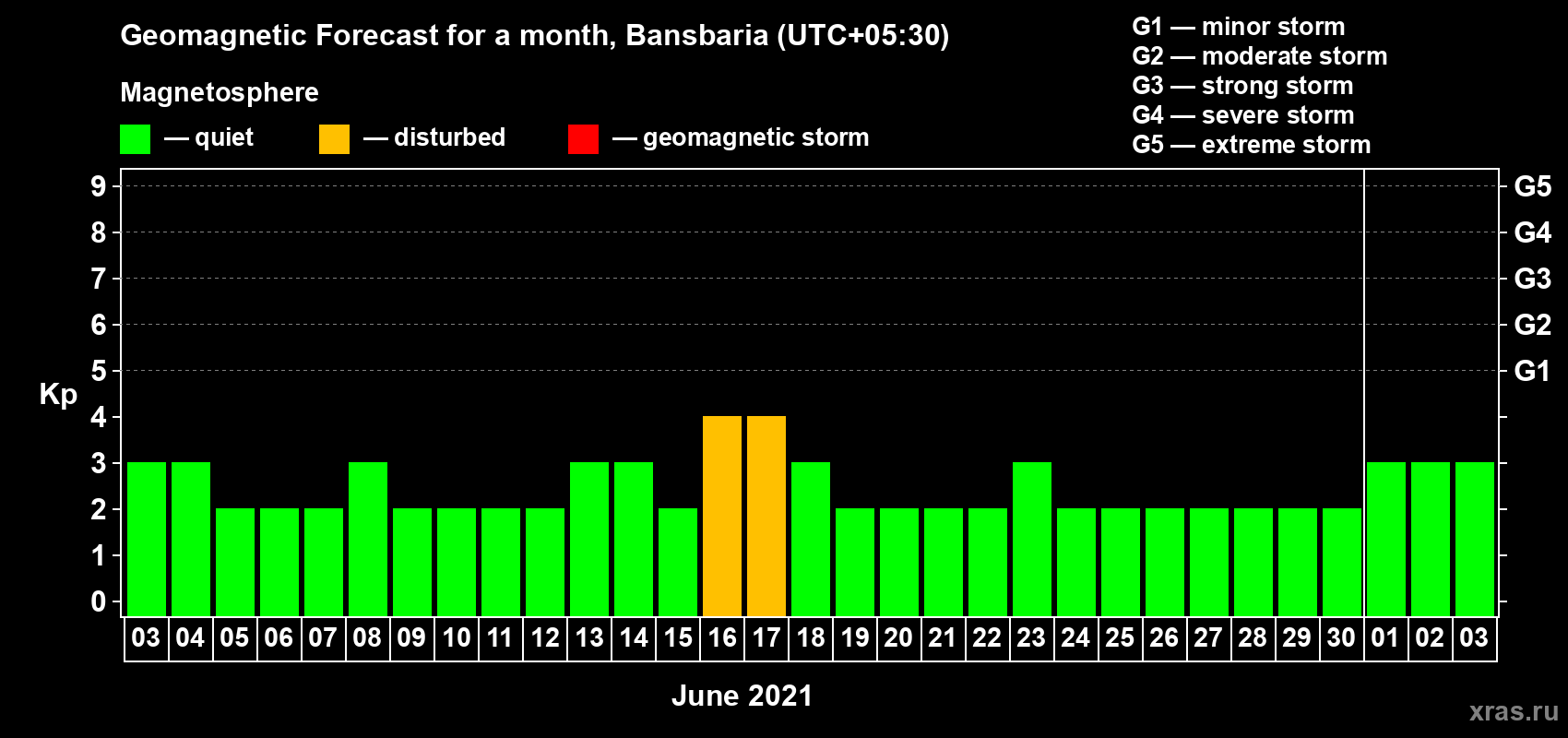 Geomagnetic Forecast for a month, Bansbaria (UTC+05:30)

Magnetosphere

— quiet — disturbed — geomagnetic storm

G1 — minor storm
G2 — moderate storm
G3 — strong storm
G4 — severe storm
G5 — extreme storm

Kp

9 8 7 6 5 4 3 2 1 0

G5 G4 G3 G2 G1

03 04 05 06 07 08 09 10 11 12 13 14 15 16 17 18 19 20 21 22 23 24 25 26 27 28 29 30 01 02 03

June 2021

xras.ru